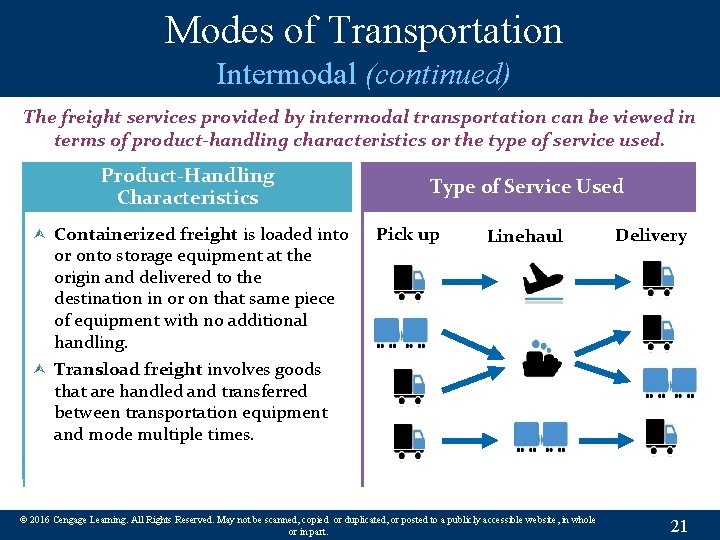 Modes of Transportation
Intermodal (continued)

The freight services provided by intermodal transportation can be viewed in terms of product-handling characteristics or the type of service used.

Product-Handling Characteristics

Containerized freight is loaded into or onto storage equipment at the origin and delivered to the destination in or on that same piece of equipment with no additional handling.

Transload freight involves goods that are handled and transferred between transportation equipment and mode multiple times.

Type of Service Used

Pick up

Linehaul

Delivery

© 2016 Cengage Learning. All Rights Reserved. May not be scanned, copied or duplicated, or posted to a publicly accessible website, in whole or in part.

21